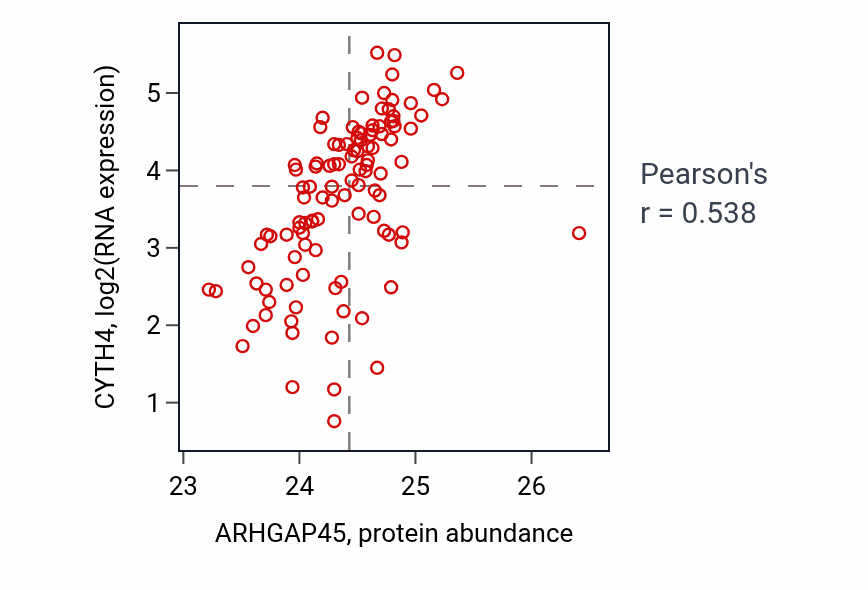 CYTH4, log2(RNA expression)

5
4
3
2
1

23
24
25
26

ARHGAP45, protein abundance

Pearson's
r = 0.538